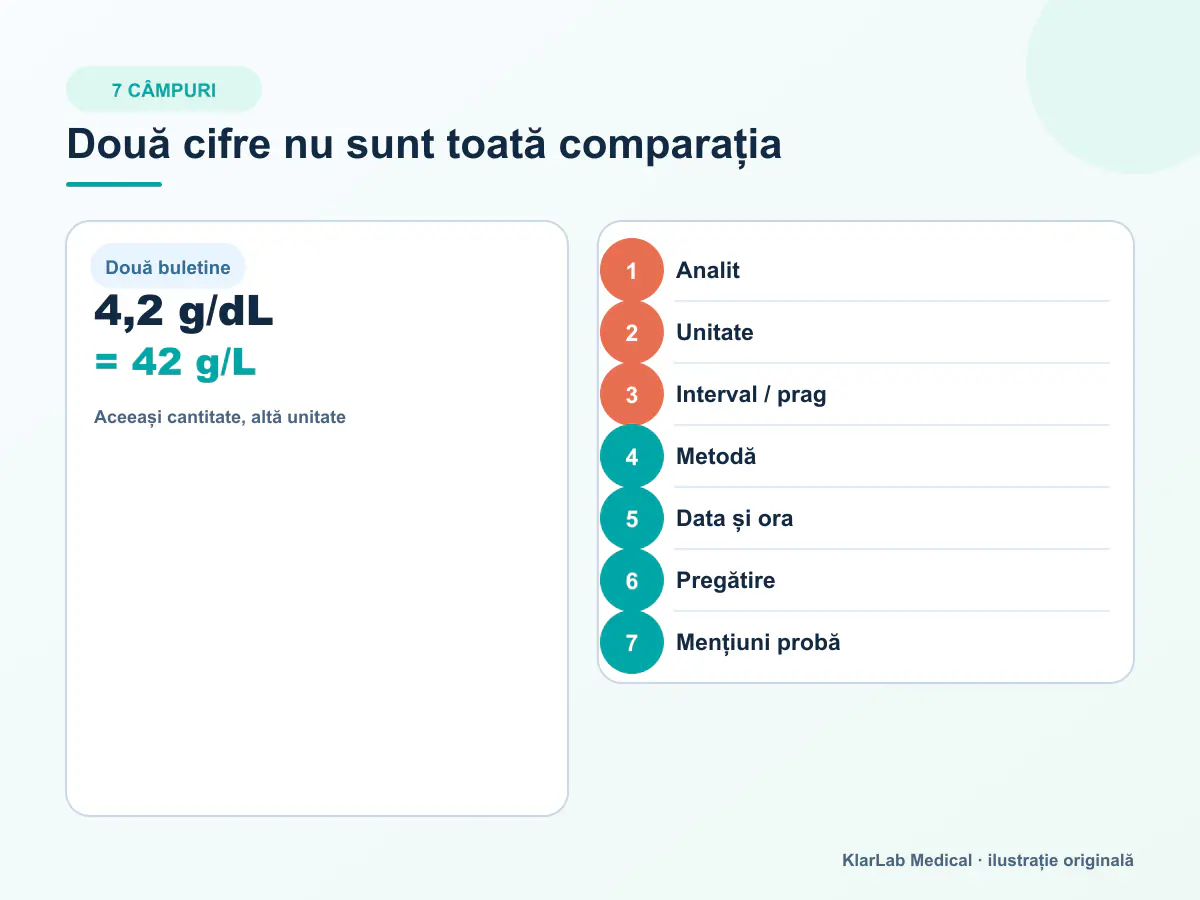 7 CÂMPURI

Două cifre nu sunt toată comparația

Două buletine

4,2 g/dL

= 42 g/L

Aceeași cantitate, altă unitate

1 Analit

2 Unitate

3 Interval / prag

4 Metodă

5 Data și ora

6 Pregătire

7 Mențiuni probă

KlarLab Medical · ilustrație originală